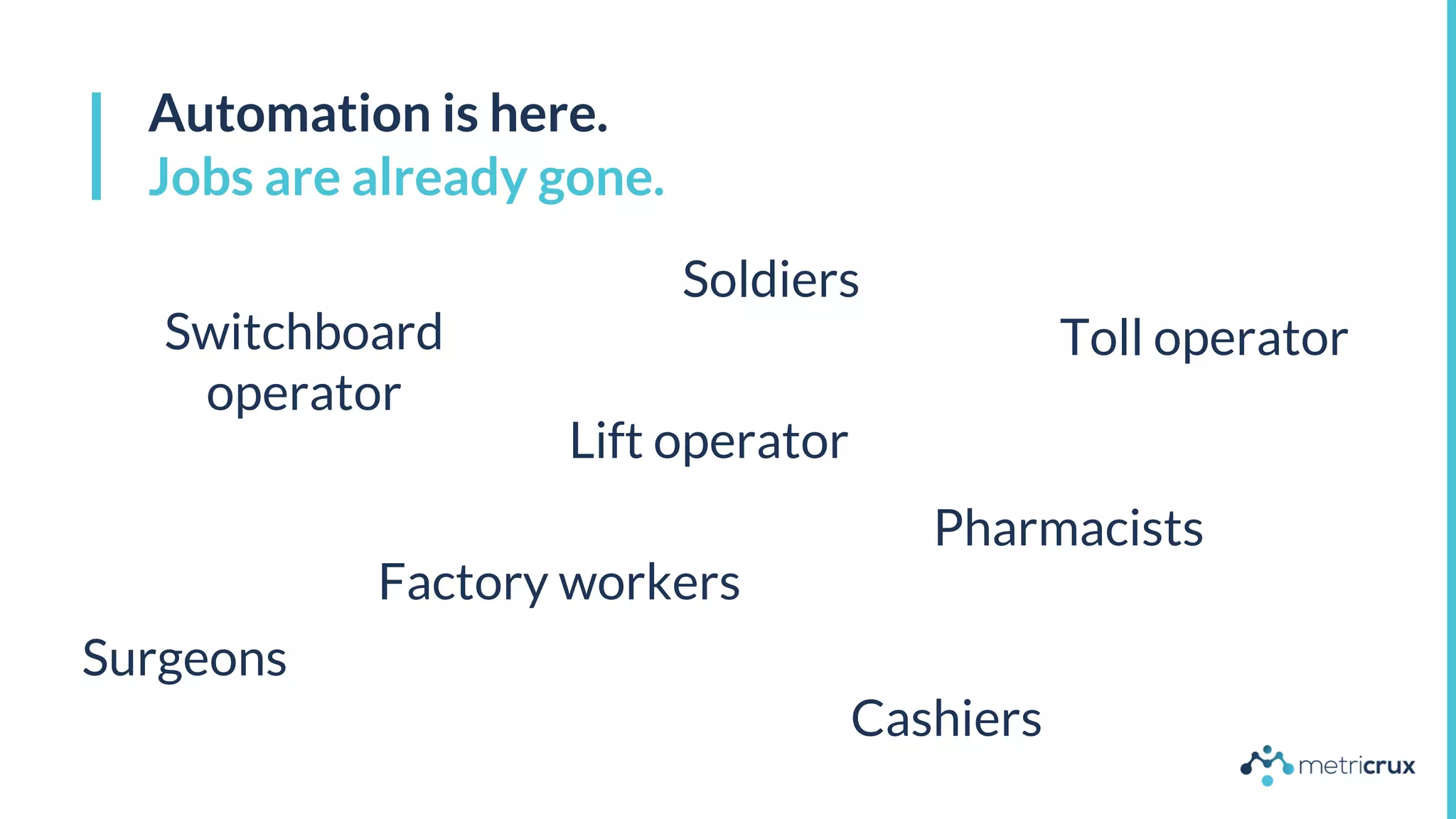 Automation is here.
Jobs are already gone.

Soldiers

Switchboard operator

Toll operator

Lift operator

Pharmacists

Factory workers

Surgeons

Cashiers

metricrux